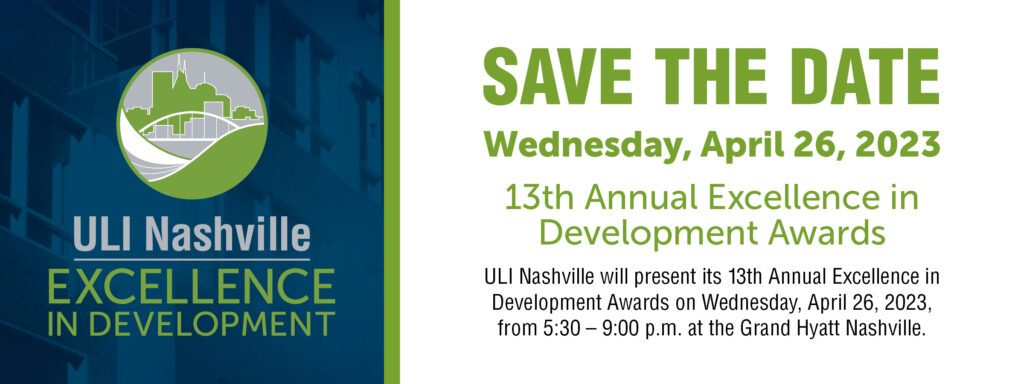 ULI Nashville
EXCELLENCE IN DEVELOPMENT

SAVE THE DATE

Wednesday, April 26, 2023

13th Annual Excellence in Development Awards

ULI Nashville will present its 13th Annual Excellence in Development Awards on Wednesday, April 26, 2023, from 5:30 – 9:00 p.m. at the Grand Hyatt Nashville.